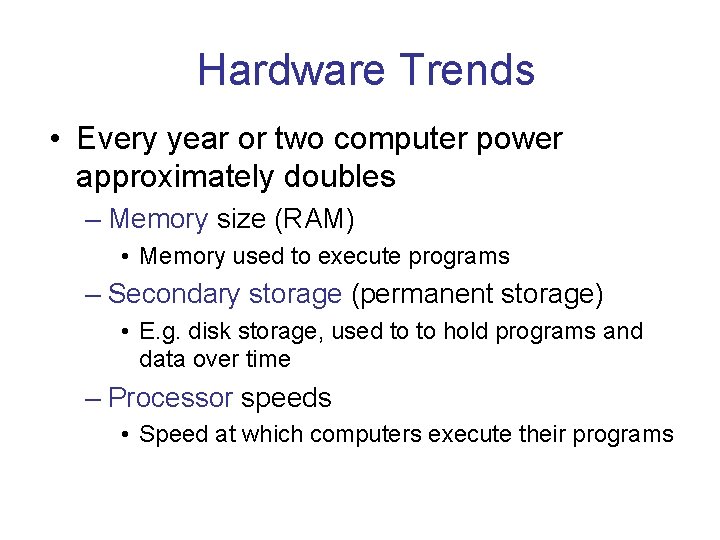 Hardware Trends

• Every year or two computer power approximately doubles

– Memory size (RAM)

• Memory used to execute programs

– Secondary storage (permanent storage)

• E.g. disk storage, used to to hold programs and data over time

– Processor speeds

• Speed at which computers execute their programs